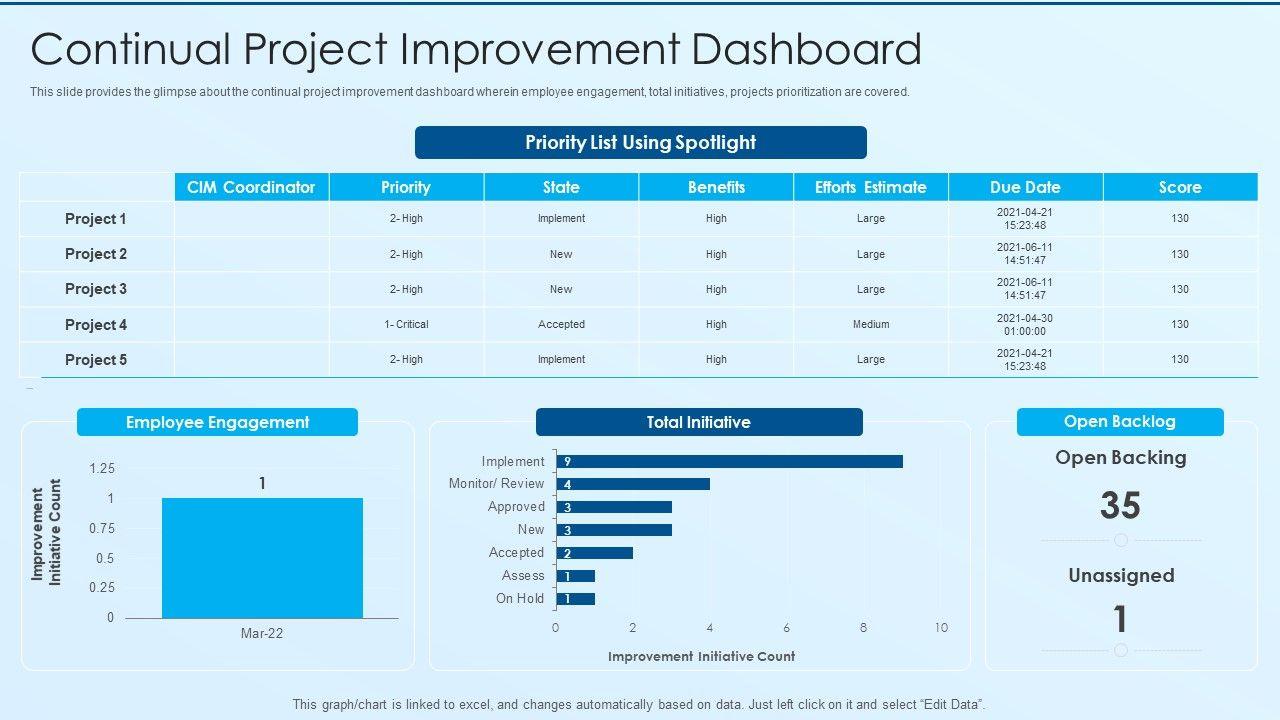 Continual Project Improvement Dashboard

This slide provides the glimpse about the continual project improvement dashboard wherein employee engagement, total initiatives, projects prioritization are covered.

Priority List Using Spotlight

| | CIM Coordinator | Priority | State | Benefits | Efforts Estimate | Due Date | Score |
|---|---|---|---|---|---|---|---|
| Project 1 | | 2- High | Implement | High | Large | 2021-04-21 15:23:48 | 130 |
| Project 2 | | 2- High | New | High | Large | 2021-06-11 14:51:47 | 130 |
| Project 3 | | 2- High | New | High | Large | 2021-06-11 14:51:47 | 130 |
| Project 4 | | 1- Critical | Accepted | High | Medium | 2021-04-30 01:00:00 | 130 |
| Project 5 | | 2- High | Implement | High | Large | 2021-04-21 15:23:48 | 130 |

Employee Engagement

Improvement Initiative Count

1.25
1
0.75
0.5
0.25
0

1

Mar-22

Total Initiative

Implement 9
Monitor/ Review 4
Approved 3
New 3
Accepted 2
Assess 1
On Hold 1

0 2 4 6 8 10

Improvement Initiative Count

Open Backlog

Open Backing

35

Unassigned

1

This graph/chart is linked to excel, and changes automatically based on data. Just left click on it and select "Edit Data".